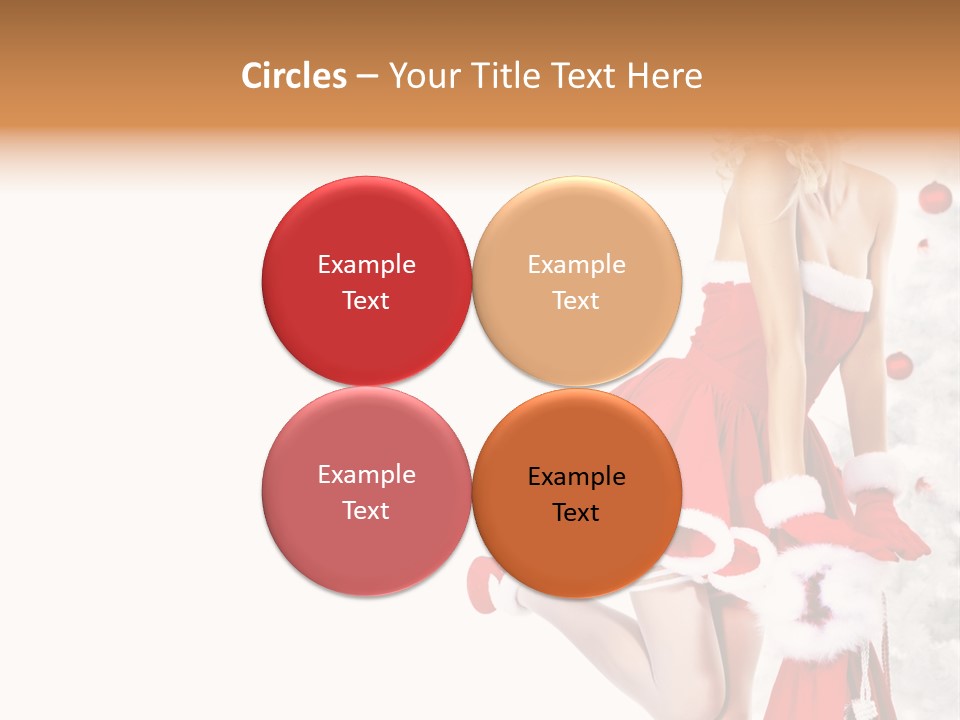 Circles – Your Title Text Here

Example Text

Example Text

Example Text

Example Text